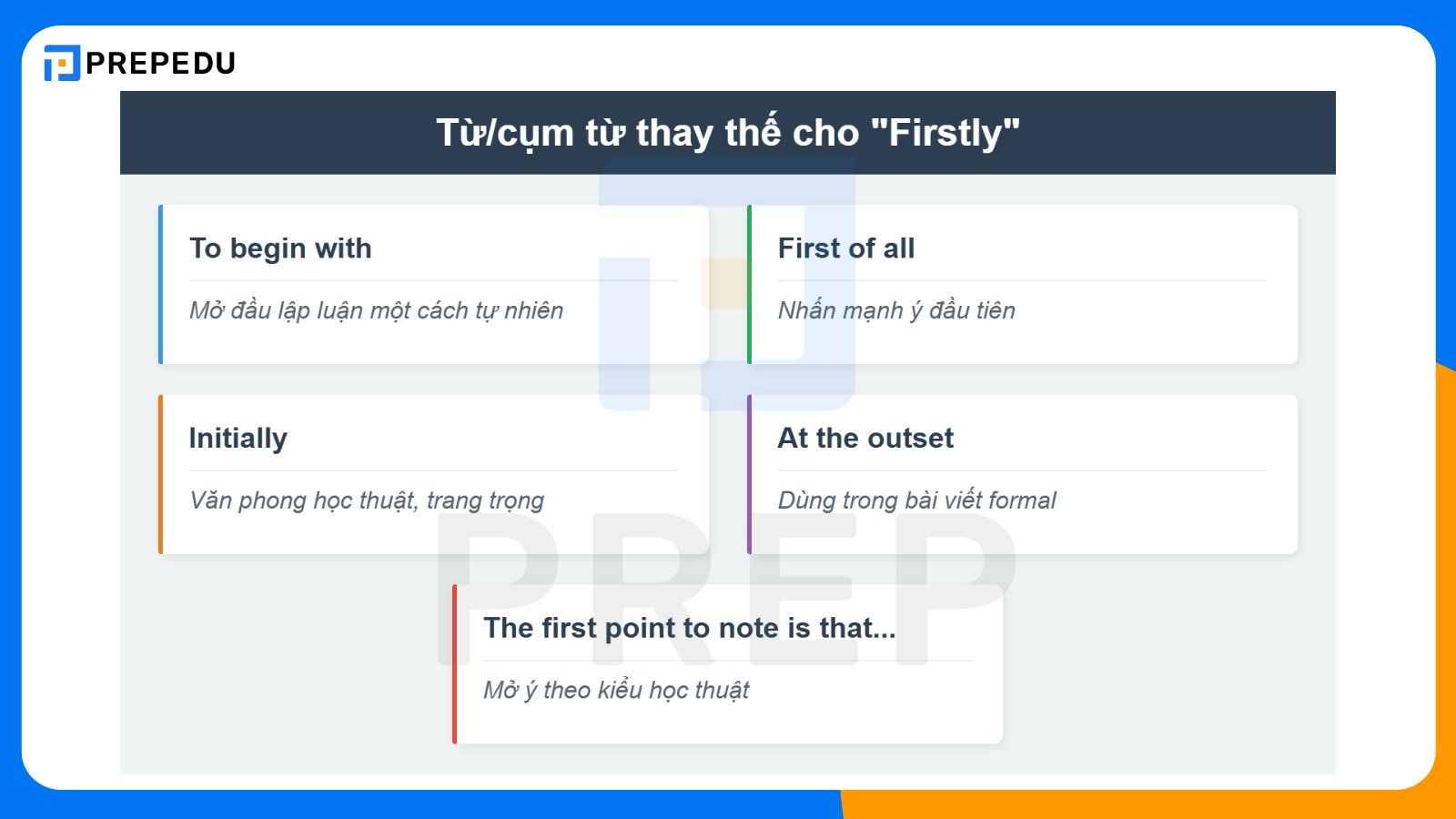 PREPEDU

Từ/cụm từ thay thế cho "Firstly"

To begin with

Mở đầu lập luận một cách tự nhiên

First of all

Nhấn mạnh ý đầu tiên

Initially

Văn phong học thuật, trang trọng

At the outset

Dùng trong bài viết formal

The first point to note is that...

Mở ý theo kiểu học thuật

PREP